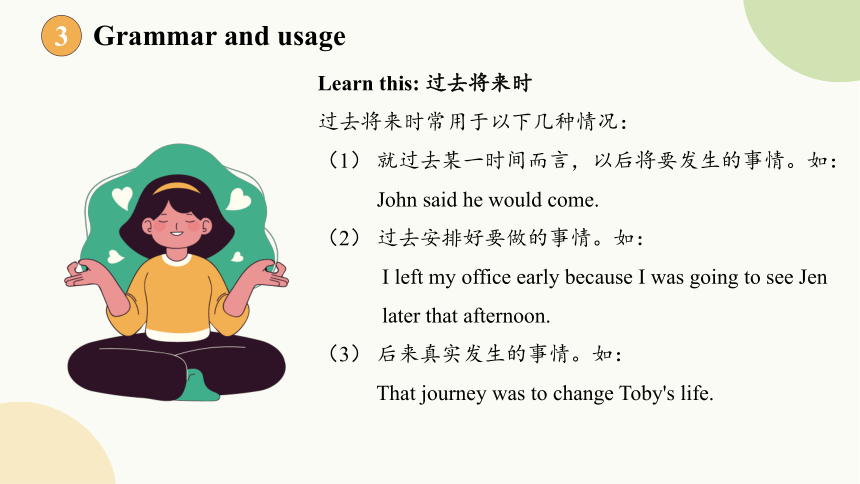 3 Grammar and usage

Learn this: 过去将来时

过去将来时常用于以下几种情况：

（1） 就过去某一时间而言，以后将要发生的事情。如：

John said he would come.

（2） 过去安排好要做的事情。如：

I left my office early because I was going to see Jen later that afternoon.

（3） 后来真实发生的事情。如：

That journey was to change Toby's life.